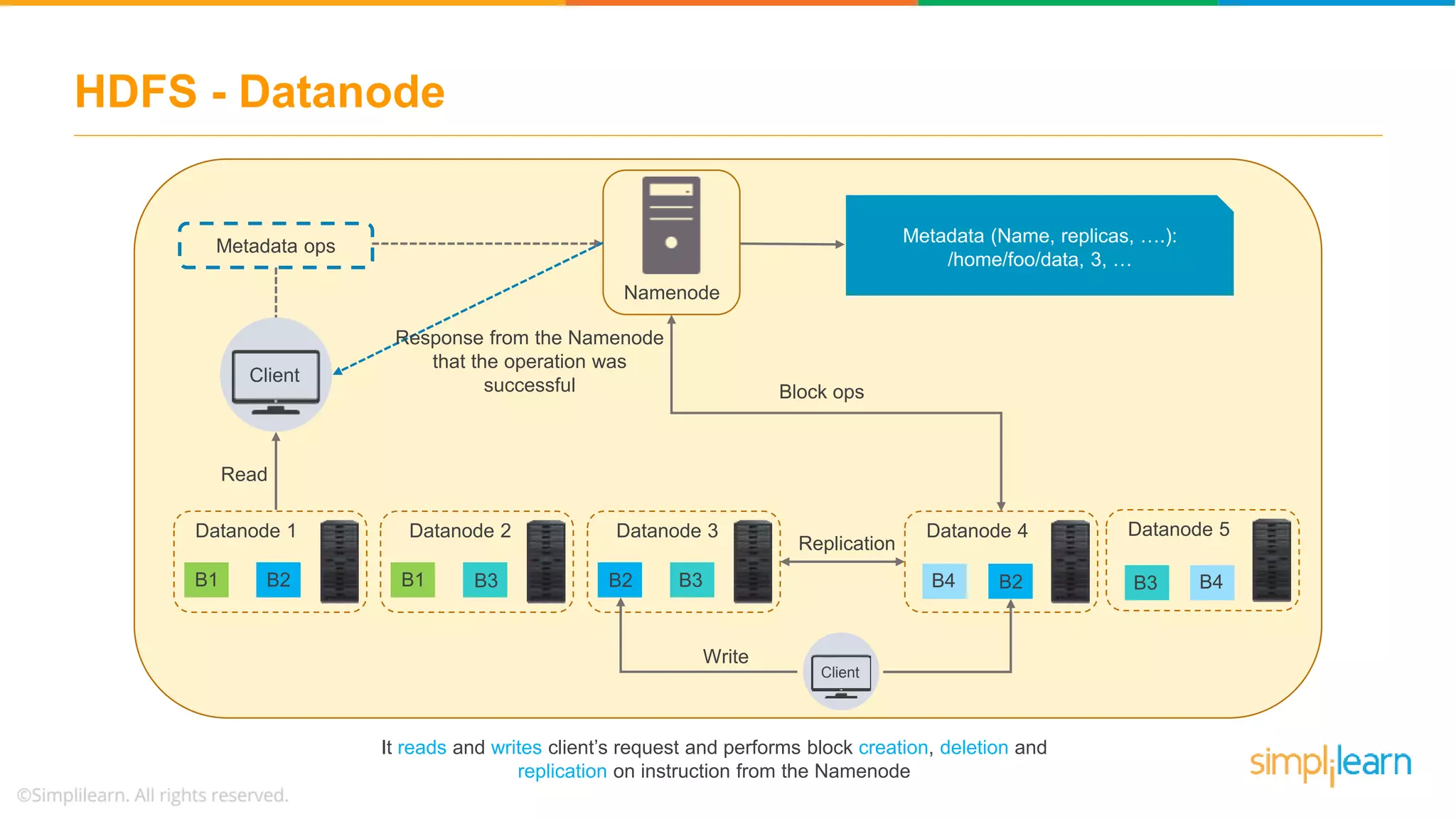 HDFS - Datanode

Metadata ops

Namenode

Metadata (Name, replicas, ….): /home/foo/data, 3, …

Client

Response from the Namenode that the operation was successful

Block ops

Read

Datanode 1
B1 B2

Datanode 2
B1 B3

Datanode 3
B2 B3

Replication

Datanode 4
B4 B2

Datanode 5
B3 B4

Write

Client

It reads and writes client's request and performs block creation, deletion and replication on instruction from the Namenode

©Simplilearn. All rights reserved.

simplilearn